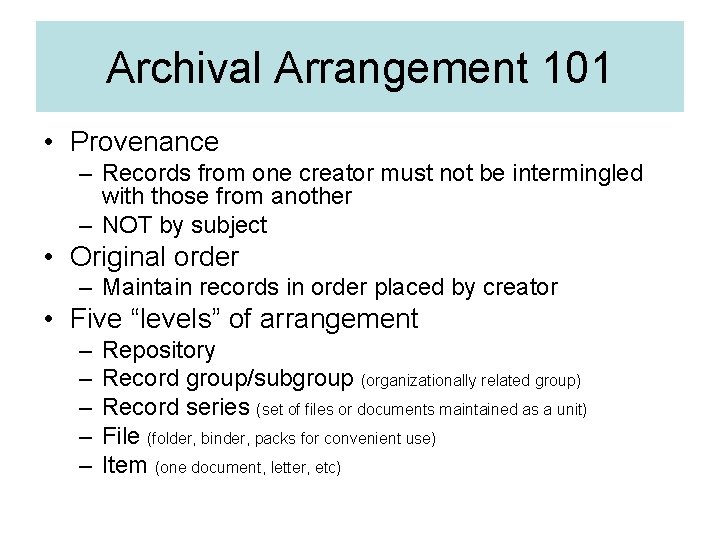 Archival Arrangement 101

• Provenance
– Records from one creator must not be intermingled with those from another
– NOT by subject
• Original order
– Maintain records in order placed by creator
• Five “levels” of arrangement
– Repository
– Record group/subgroup (organizationally related group)
– Record series (set of files or documents maintained as a unit)
– File (folder, binder, packs for convenient use)
– Item (one document, letter, etc)